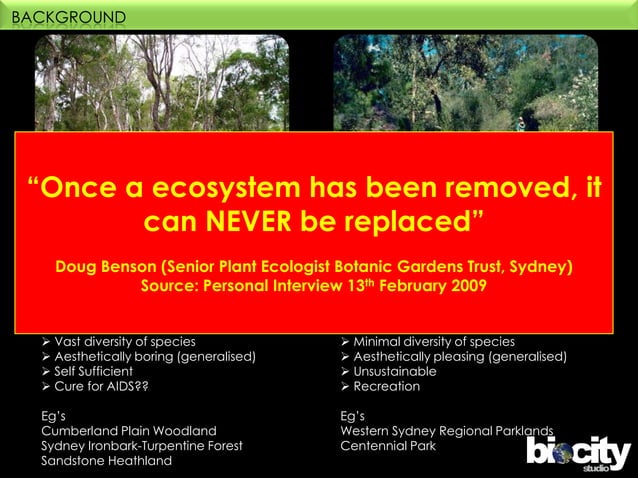 BACKGROUND

"Once a ecosystem has been removed, it can NEVER be replaced"

Doug Benson (Senior Plant Ecologist Botanic Gardens Trust, Sydney)
Source: Personal Interview 13$^{th}$ February 2009

➢ Vast diversity of species
➢ Aesthetically boring (generalised)
➢ Self Sufficient
➢ Cure for AIDS??

Eg's
Cumberland Plain Woodland
Sydney Ironbark-Turpentine Forest
Sandstone Heathland

➢ Minimal diversity of species
➢ Aesthetically pleasing (generalised)
➢ Unsustainable
➢ Recreation

Eg's
Western Sydney Regional Parklands
Centennial Park

biocity studio